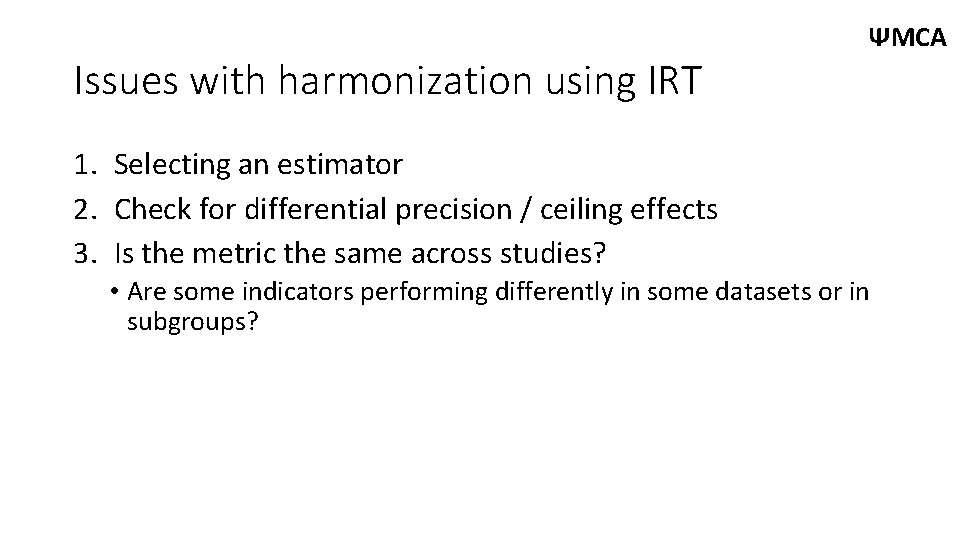 ΨMCA

Issues with harmonization using IRT

1. Selecting an estimator
2. Check for differential precision / ceiling effects
3. Is the metric the same across studies?
 • Are some indicators performing differently in some datasets or in subgroups?